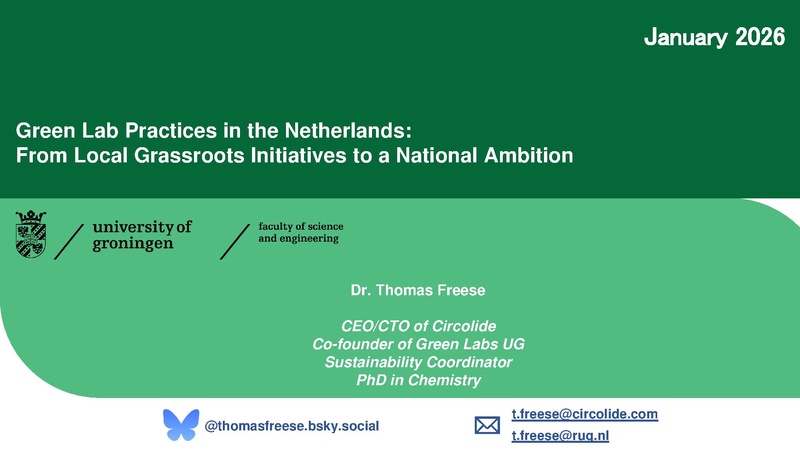 January 2026

Green Lab Practices in the Netherlands:
From Local Grassroots Initiatives to a National Ambition

university of groningen

faculty of science and engineering

Dr. Thomas Freese

CEO/CTO of Circolide
Co-founder of Green Labs UG
Sustainability Coordinator
PhD in Chemistry

@thomasfreese.bsky.social

t.freese@circolide.com
t.freese@rug.nl